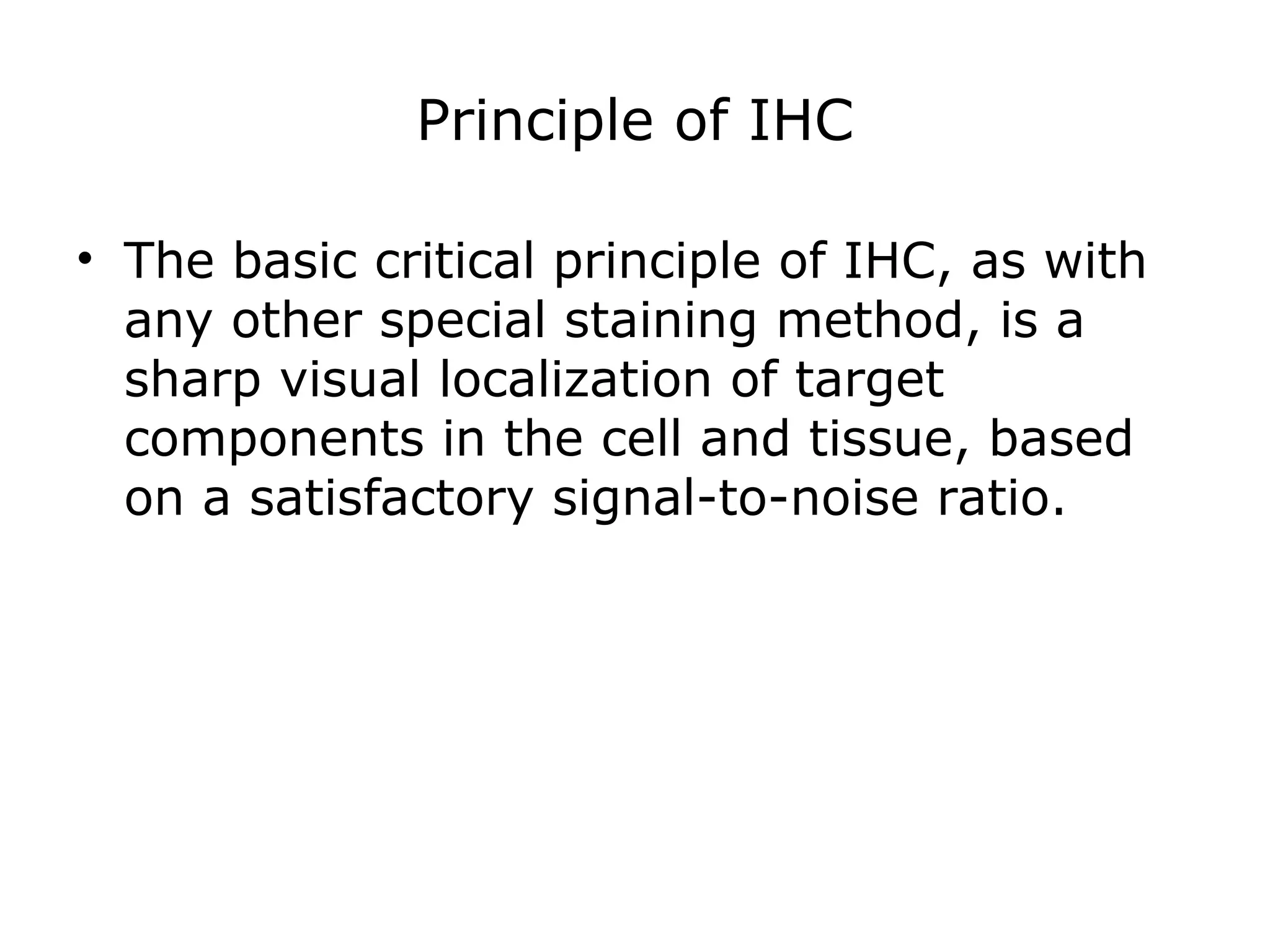 Principle of IHC

• The basic critical principle of IHC, as with any other special staining method, is a sharp visual localization of target components in the cell and tissue, based on a satisfactory signal-to-noise ratio.